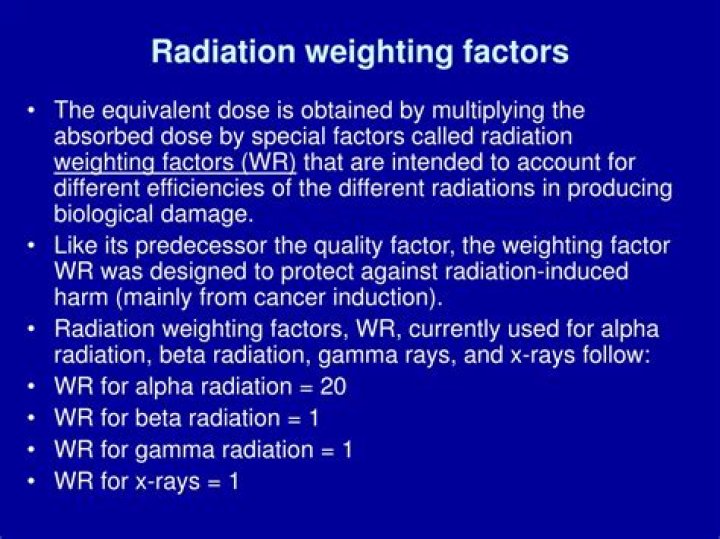 Radiation weighting factors

• The equivalent dose is obtained by multiplying the absorbed dose by special factors called radiation weighting factors (WR) that are intended to account for different efficiencies of the different radiations in producing biological damage.
• Like its predecessor the quality factor, the weighting factor WR was designed to protect against radiation-induced harm (mainly from cancer induction).
• Radiation weighting factors, WR, currently used for alpha radiation, beta radiation, gamma rays, and x-rays follow:
• WR for alpha radiation = 20
• WR for beta radiation = 1
• WR for gamma radiation = 1
• WR for x-rays = 1